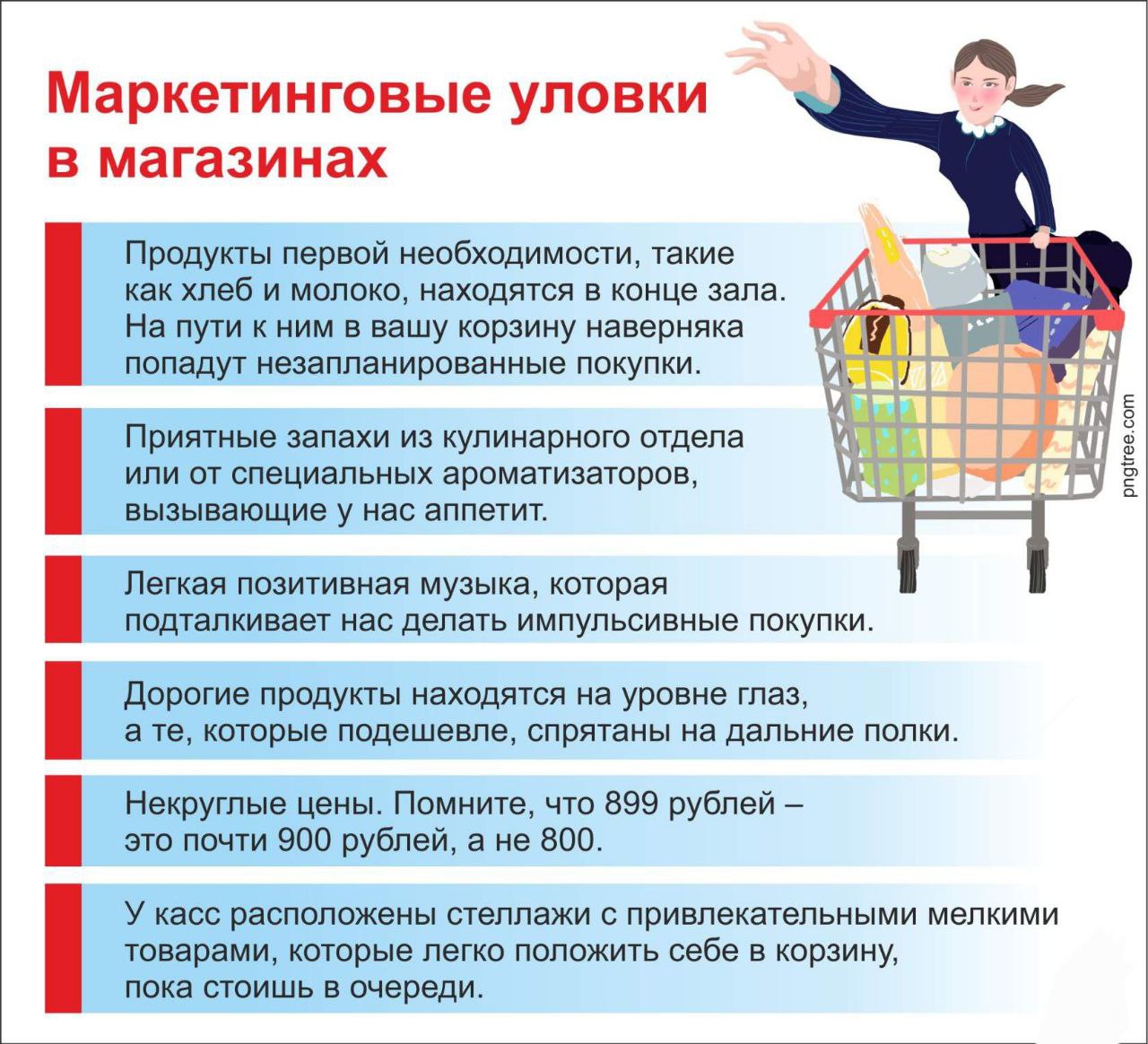 Маркетинговые уловки в магазинах

Продукты первой необходимости, такие как хлеб и молоко, находятся в конце зала. На пути к ним в вашу корзину наверняка попадут незапланированные покупки.

Приятные запахи из кулинарного отдела или от специальных ароматизаторов, вызывающие у нас аппетит.

Легкая позитивная музыка, которая подталкивает нас делать импульсивные покупки.

Дорогие продукты находятся на уровне глаз, а те, которые подешевле, спрятаны на дальние полки.

Некруглые цены. Помните, что 899 рублей – это почти 900 рублей, а не 800.

У касс расположены стеллажи с привлекательными мелкими товарами, которые легко положить себе в корзину, пока стоишь в очереди.

pngtree.com